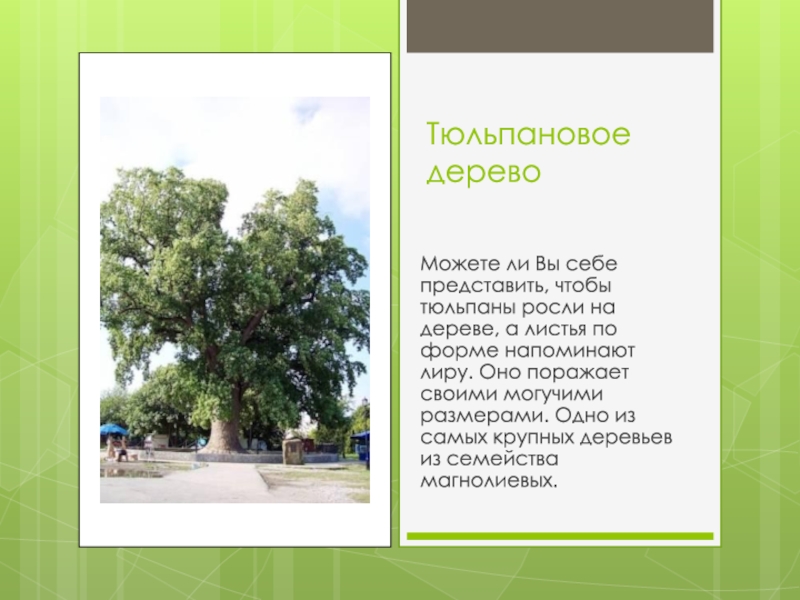 Тюльпановое дерево

Можете ли Вы себе представить, чтобы тюльпаны росли на дереве, а листья по форме напоминают лиру. Оно поражает своими могучими размерами. Одно из самых крупных деревьев из семейства магнолиевых.